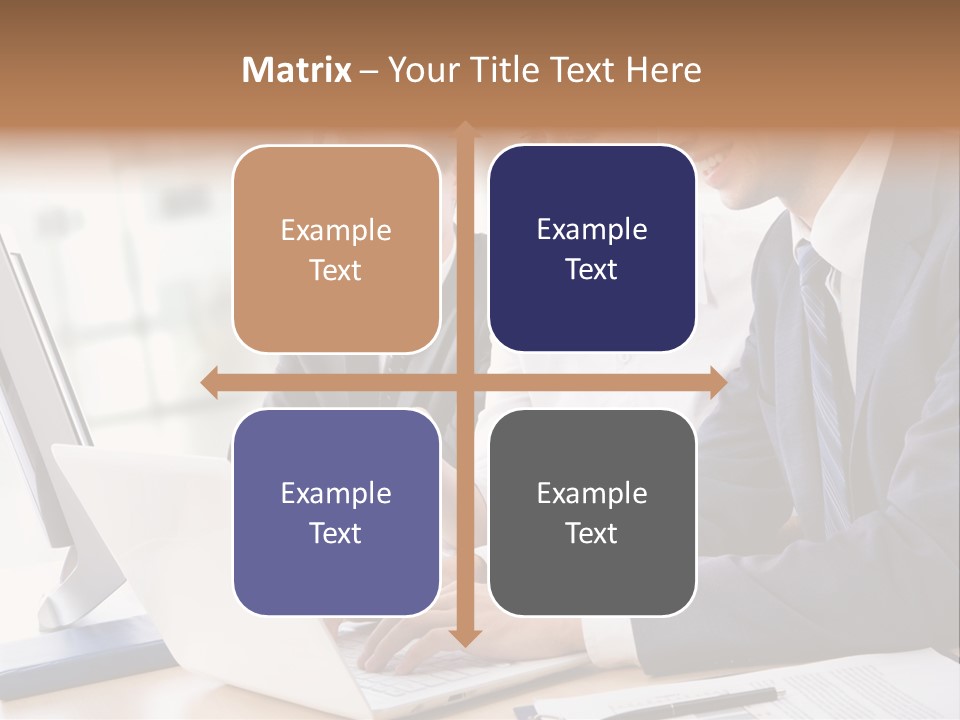 Matrix – Your Title Text Here

Example Text

Example Text

Example Text

Example Text